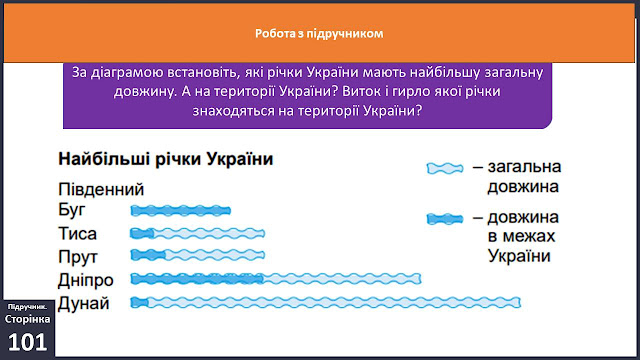 Робота з підручником

За діаграмою встановіть, які річки України мають найбільшу загальну довжину. А на території України? Виток і гирло якої річки знаходяться на території України?

Найбільші річки України

Південний Буг

Тиса

Прут

Дніпро

Дунай

– загальна довжина

– довжина в межах України

Підручник. Сторінка 101